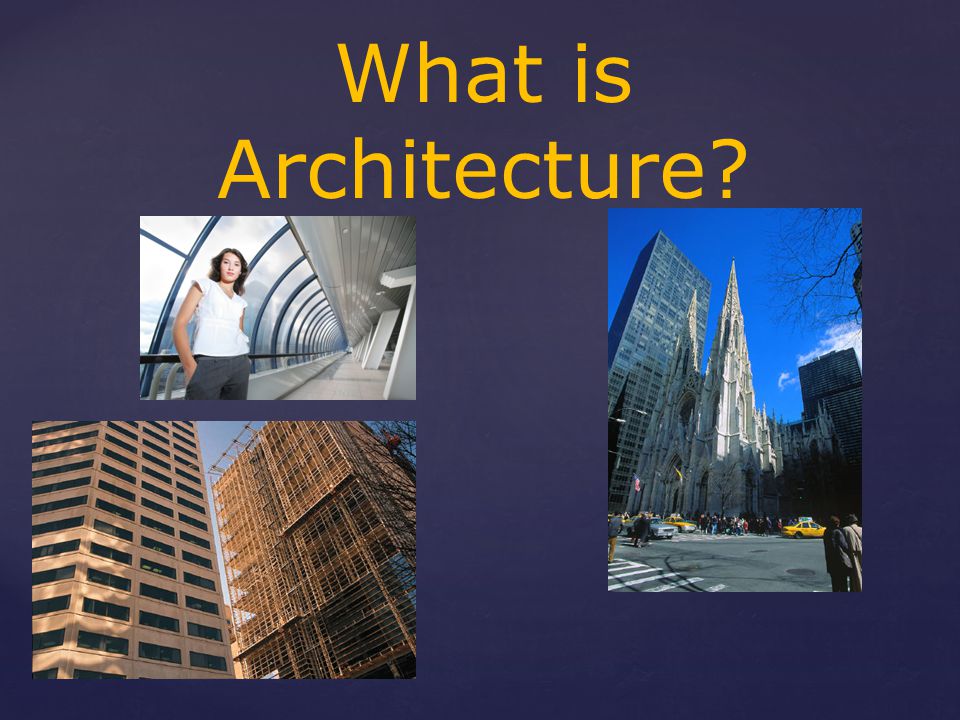 What is Architecture?